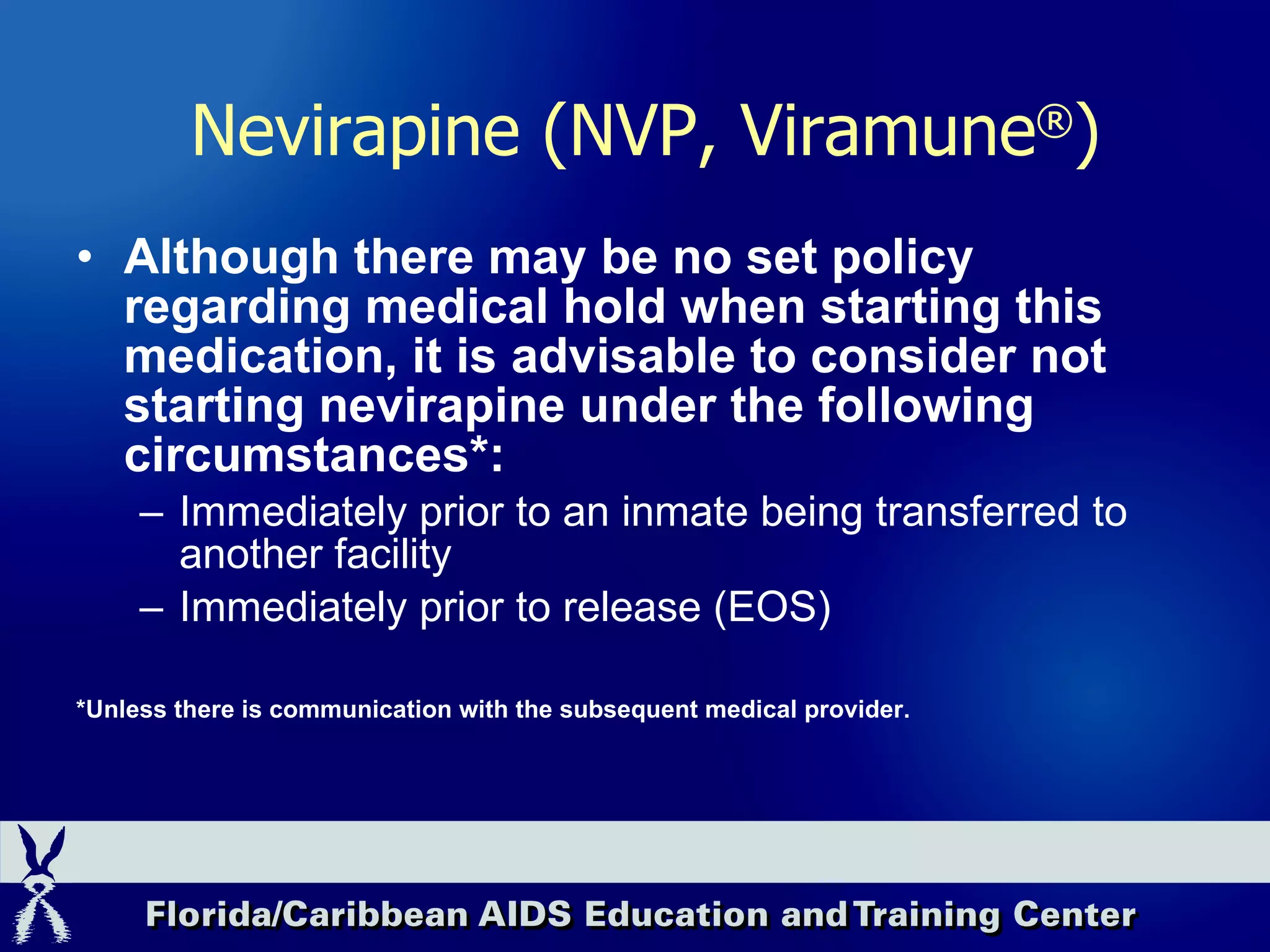 Nevirapine (NVP, Viramune®)

• Although there may be no set policy regarding medical hold when starting this medication, it is advisable to consider not starting nevirapine under the following circumstances*:
– Immediately prior to an inmate being transferred to another facility
– Immediately prior to release (EOS)

*Unless there is communication with the subsequent medical provider.

Florida/Caribbean AIDS Education and Training Center